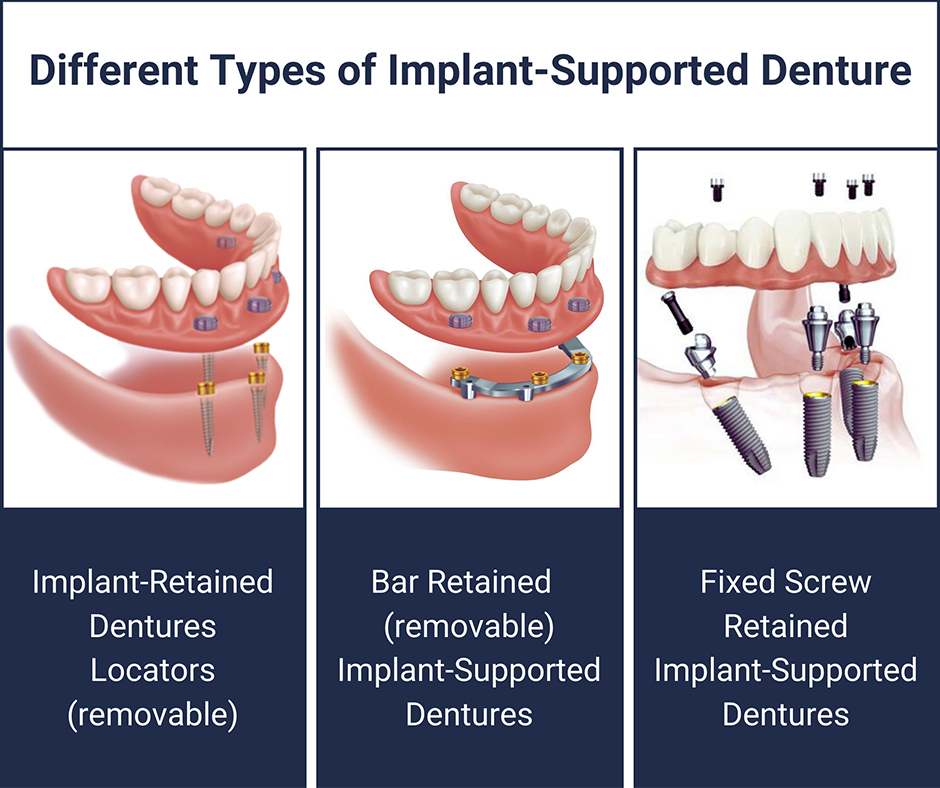 Different Types of Implant-Supported Denture

Implant-Retained Dentures Locators (removable)

Bar Retained (removable) Implant-Supported Dentures

Fixed Screw Retained Implant-Supported Dentures